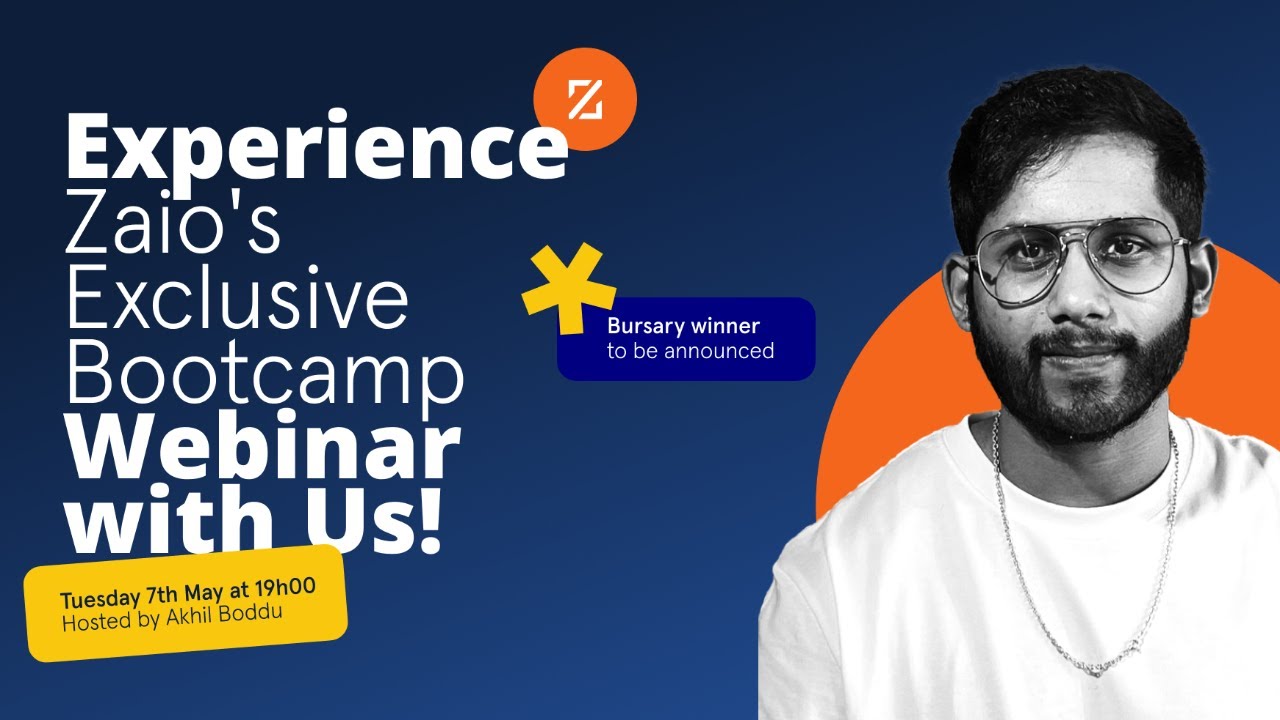 Experience Zaio's Exclusive Bootcamp Webinar with Us!

Bursary winner to be announced

Tuesday 7th May at 19h00
Hosted by Akhil Boddu